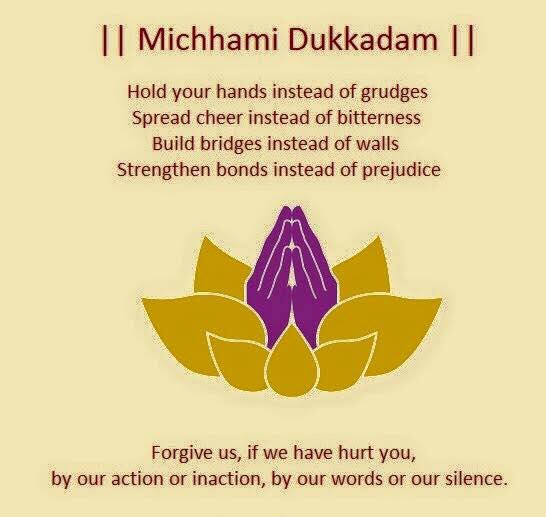 || Michhami Dukkadam ||

Hold your hands instead of grudges
Spread cheer instead of bitterness
Build bridges instead of walls
Strengthen bonds instead of prejudice

Forgive us, if we have hurt you,
by our action or inaction, by our words or our silence.